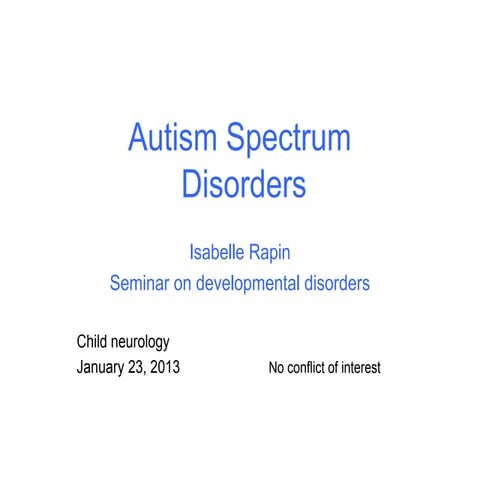 Autism Spectrum Disorders

Isabelle Rapin
Seminar on developmental disorders

Child neurology
January 23, 2013

No conflict of interest